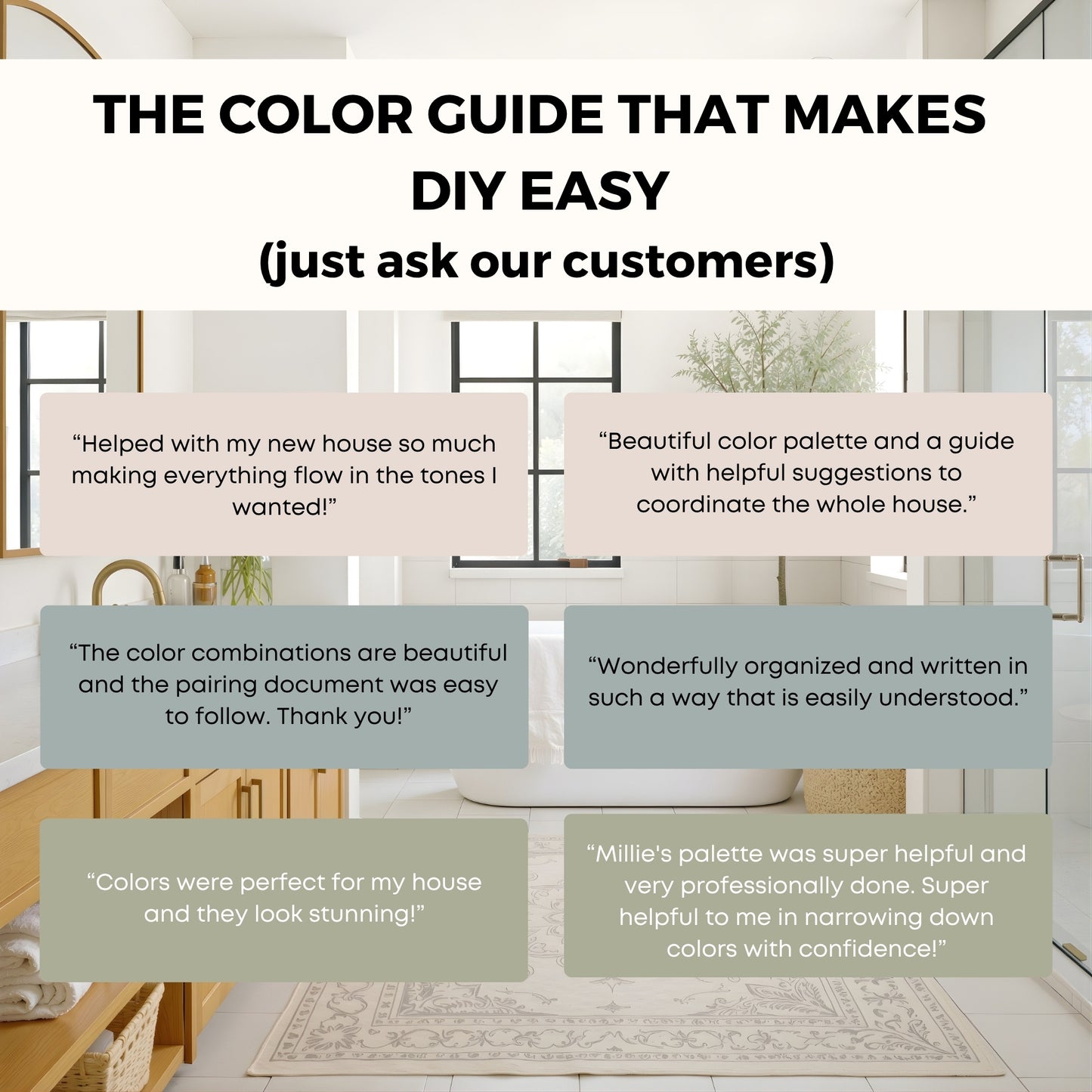 THE COLOR GUIDE THAT MAKES DIY EASY
(just ask our customers)

“Helped with my new house so much making everything flow in the tones I wanted!”

“Beautiful color palette and a guide with helpful suggestions to coordinate the whole house.”

“The color combinations are beautiful and the pairing document was easy to follow. Thank you!”

“Wonderfully organized and written in such a way that is easily understood.”

“Colors were perfect for my house and they look stunning!”

“Millie's palette was super helpful and very professionally done. Super helpful to me in narrowing down colors with confidence!”